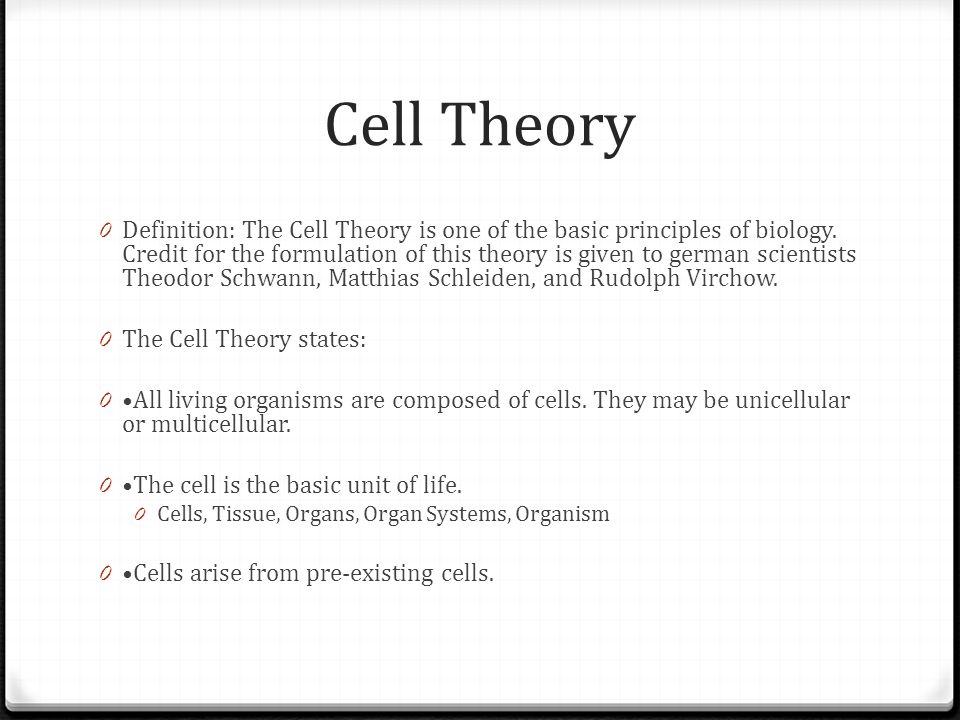 Cell Theory

0 Definition: The Cell Theory is one of the basic principles of biology. Credit for the formulation of this theory is given to german scientists Theodor Schwann, Matthias Schleiden, and Rudolph Virchow.

0 The Cell Theory states:

0 •All living organisms are composed of cells. They may be unicellular or multicellular.

0 •The cell is the basic unit of life.
0 Cells, Tissue, Organs, Organ Systems, Organism

0 •Cells arise from pre-existing cells.